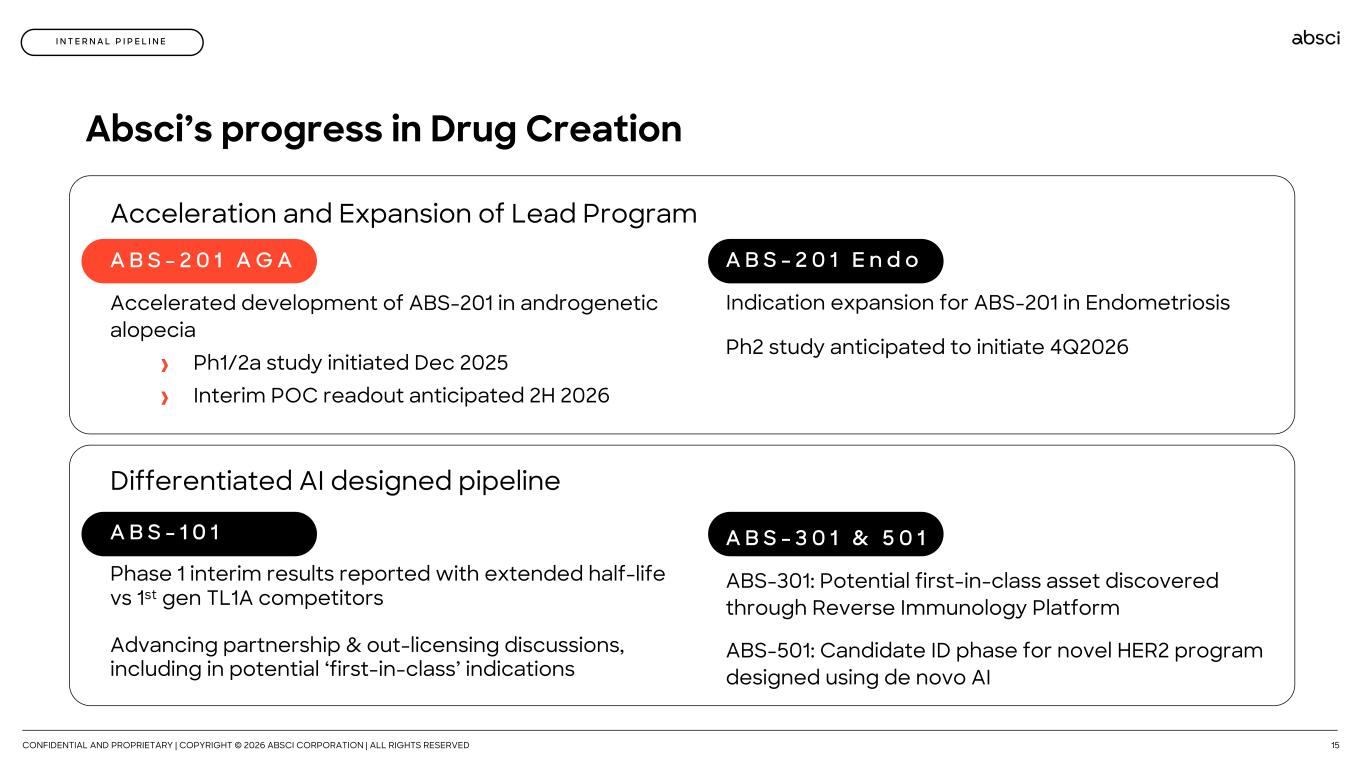 INTERNAL PIPELINE

absci

Absci's progress in Drug Creation

Acceleration and Expansion of Lead Program

ABS-201 AGA

Accelerated development of ABS-201 in androgenetic alopecia

› Ph1/2a study initiated Dec 2025

› Interim POC readout anticipated 2H 2026

ABS-201 Endo

Indication expansion for ABS-201 in Endometriosis

Ph2 study anticipated to initiate 4Q2026

Differentiated AI designed pipeline

ABS-101

Phase 1 interim results reported with extended half-life vs 1$^{st}$ gen TL1A competitors

Advancing partnership & out-licensing discussions, including in potential 'first-in-class' indications

ABS-301 & 501

ABS-301: Potential first-in-class asset discovered through Reverse Immunology Platform

ABS-501: Candidate ID phase for novel HER2 program designed using de novo AI

CONFIDENTIAL AND PROPRIETARY | COPYRIGHT © 2026 ABSCI CORPORATION | ALL RIGHTS RESERVED

15